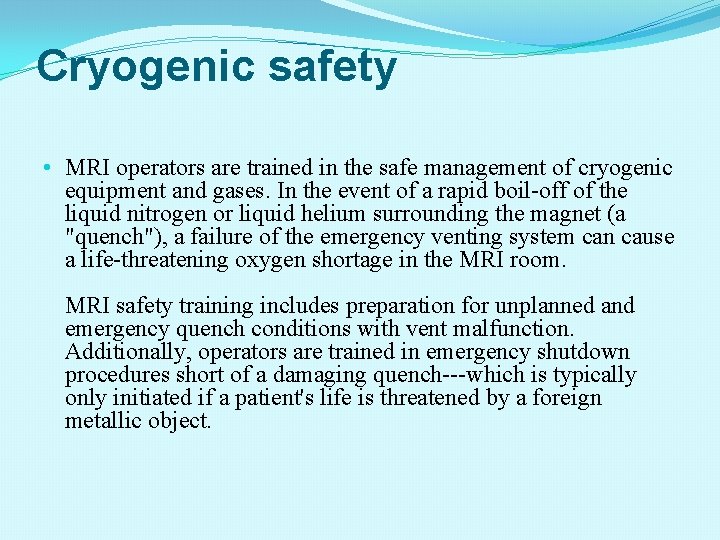 Cryogenic safety

• MRI operators are trained in the safe management of cryogenic equipment and gases. In the event of a rapid boil-off of the liquid nitrogen or liquid helium surrounding the magnet (a "quench"), a failure of the emergency venting system can cause a life-threatening oxygen shortage in the MRI room.

MRI safety training includes preparation for unplanned and emergency quench conditions with vent malfunction. Additionally, operators are trained in emergency shutdown procedures short of a damaging quench---which is typically only initiated if a patient's life is threatened by a foreign metallic object.